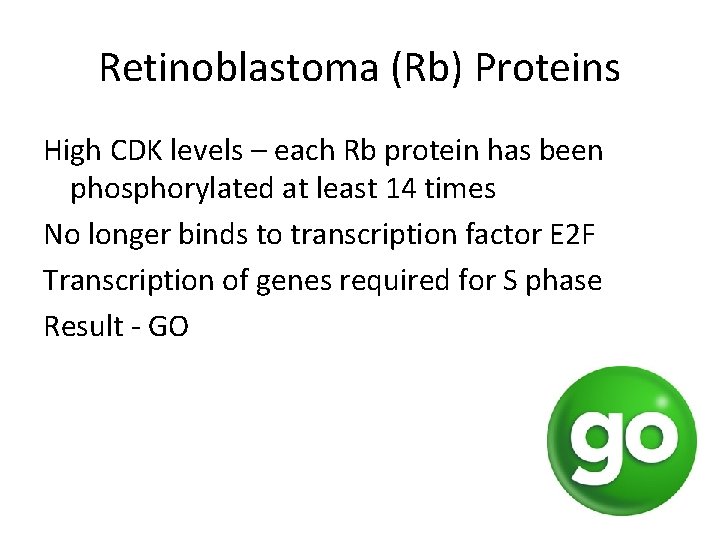 Retinoblastoma (Rb) Proteins

High CDK levels – each Rb protein has been phosphorylated at least 14 times

No longer binds to transcription factor E2F

Transcription of genes required for S phase

Result - GO

go